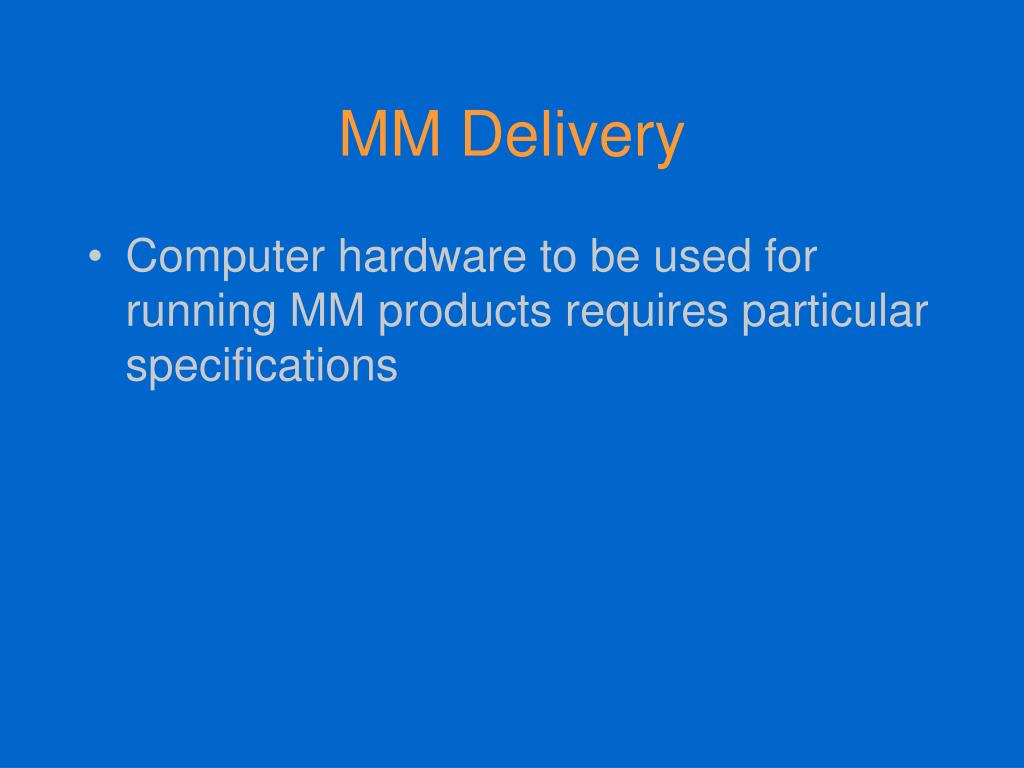 MM Delivery

• Computer hardware to be used for running MM products requires particular specifications